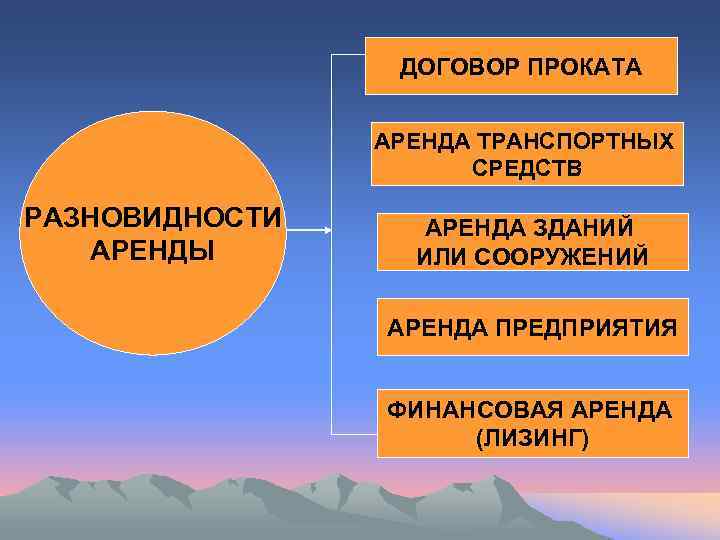 РАЗНОВИДНОСТИ АРЕНДЫ

ДОГОВОР ПРОКАТА

АРЕНДА ТРАНСПОРТНЫХ СРЕДСТВ

АРЕНДА ЗДАНИЙ ИЛИ СООРУЖЕНИЙ

АРЕНДА ПРЕДПРИЯТИЯ

ФИНАНСОВАЯ АРЕНДА (ЛИЗИНГ)